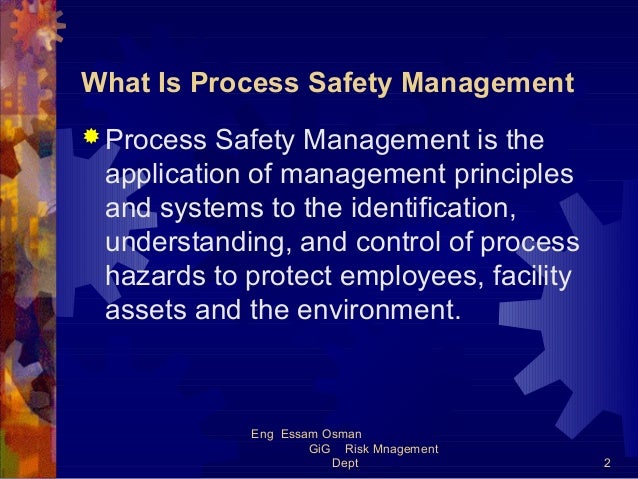 What Is Process Safety Management

Process Safety Management is the application of management principles and systems to the identification, understanding, and control of process hazards to protect employees, facility assets and the environment.

Eng Essam Osman
GiG Risk Mnagement Dept

2